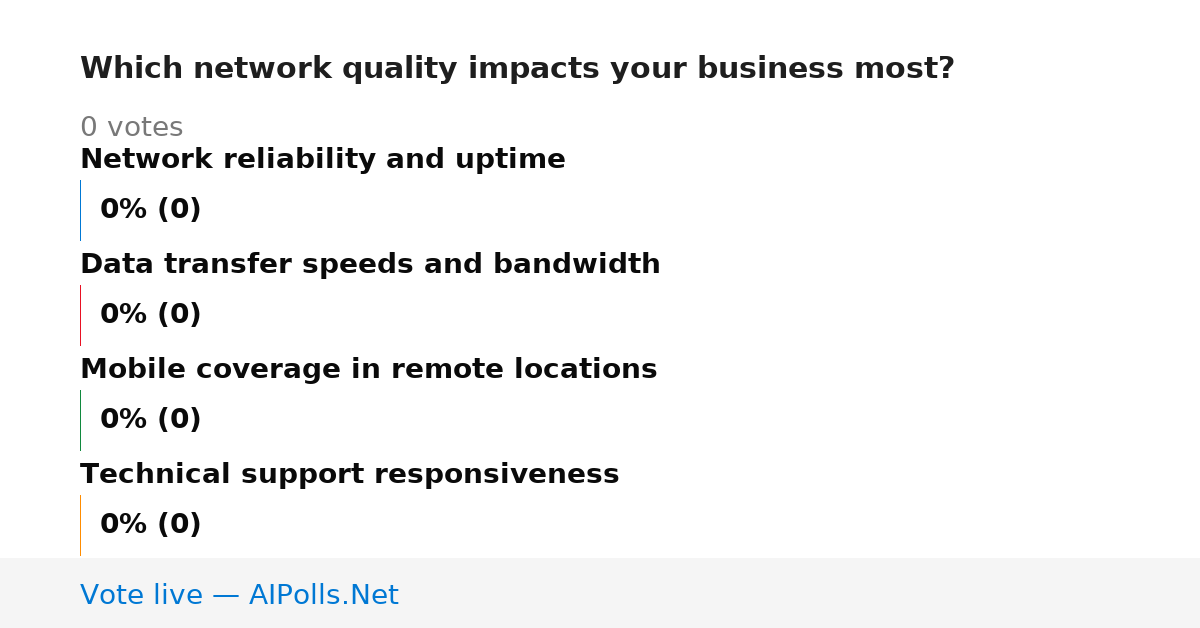 Which network quality impacts your business most?

0 votes

Network reliability and uptime

0% (0)

Data transfer speeds and bandwidth

0% (0)

Mobile coverage in remote locations

0% (0)

Technical support responsiveness

0% (0)

Vote live — AIPolls.Net